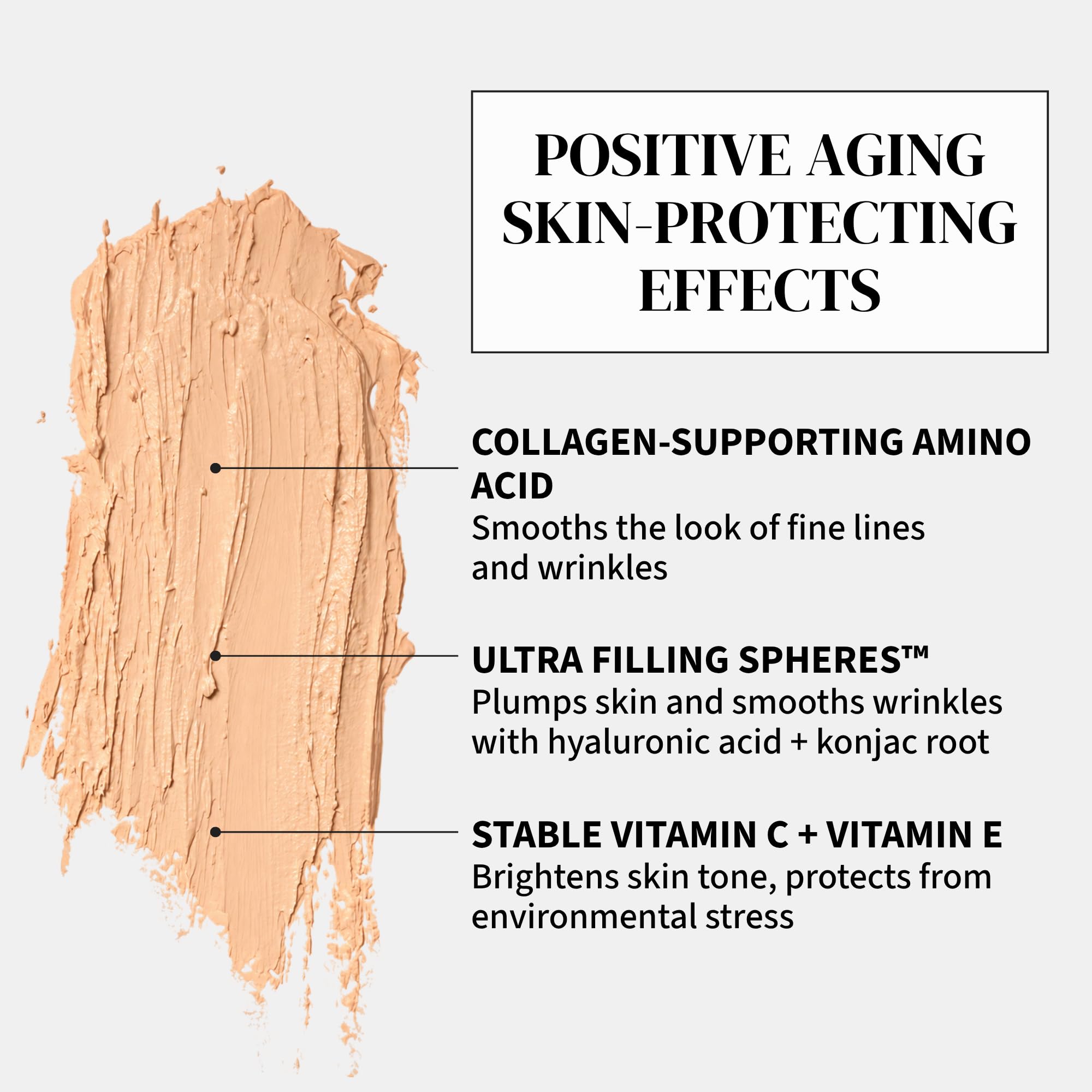 POSITIVE AGING
SKIN-PROTECTING
EFFECTS

COLLAGEN-SUPPORTING AMINO ACID
Smooths the look of fine lines and wrinkles

ULTRA FILLING SPHERES™
Plumps skin and smooths wrinkles with hyaluronic acid + konjac root

STABLE VITAMIN C + VITAMIN E
Brightens skin tone, protects from environmental stress